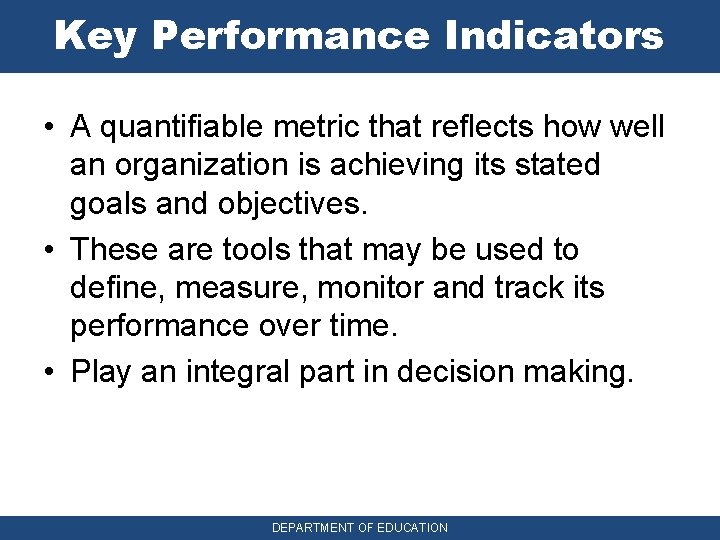 Key Performance Indicators

• A quantifiable metric that reflects how well an organization is achieving its stated goals and objectives.

• These are tools that may be used to define, measure, monitor and track its performance over time.

• Play an integral part in decision making.

DEPARTMENT OF EDUCATION